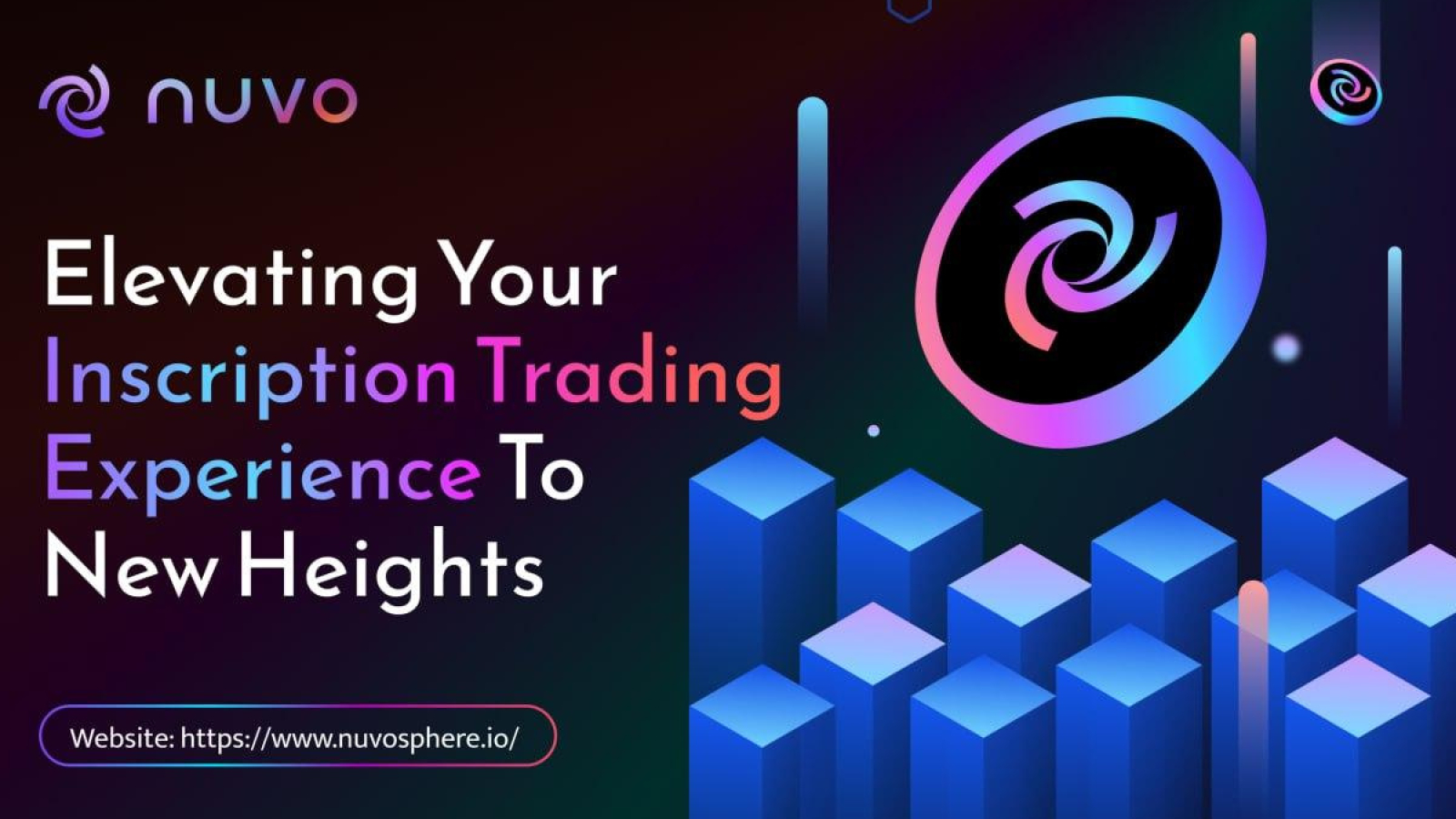 nuvo

Elevating Your Inscription Trading Experience To New Heights

Website: https://www.nuvosphere.io/